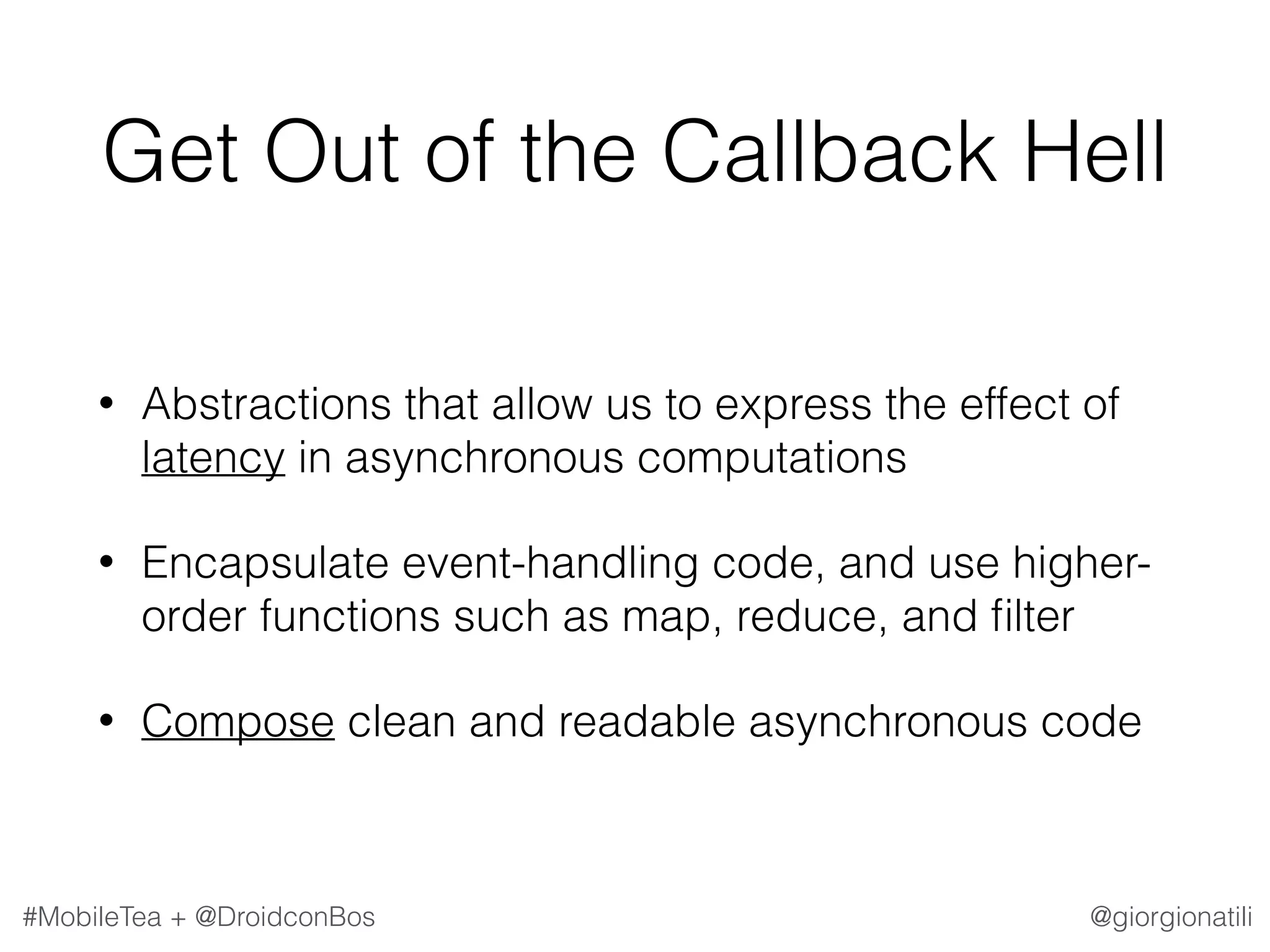 Get Out of the Callback Hell

• Abstractions that allow us to express the effect of latency in asynchronous computations

• Encapsulate event-handling code, and use higher-order functions such as map, reduce, and filter

• Compose clean and readable asynchronous code

#MobileTea + @DroidconBos

@giorgionatili